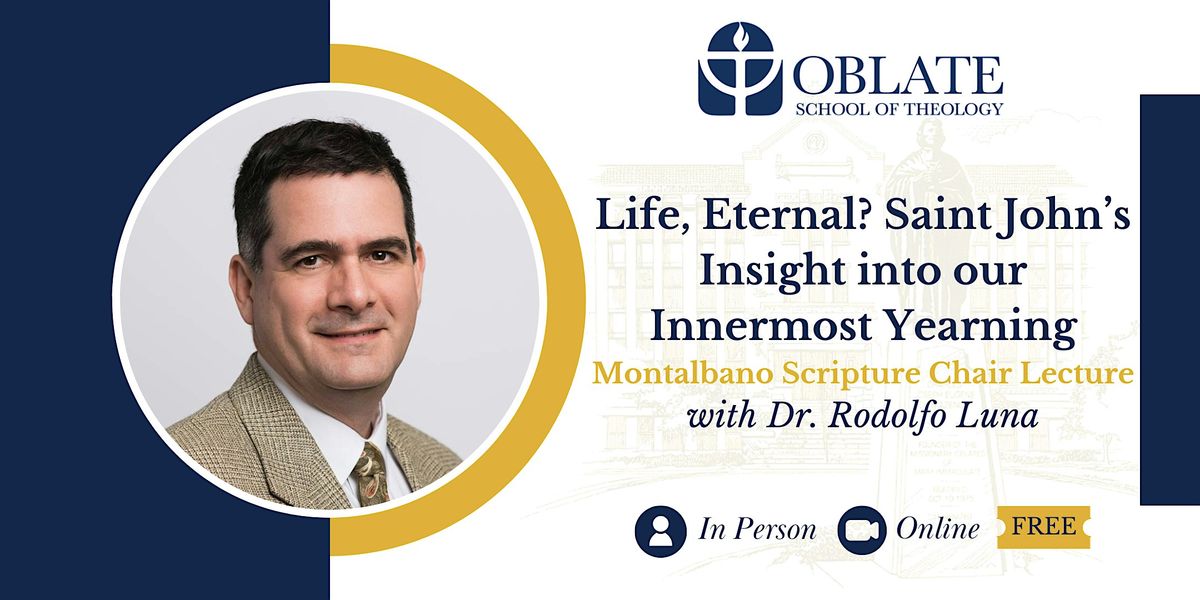 OBLATE
SCHOOL OF THEOLOGY

Life, Eternal? Saint John's Insight into our Innermost Yearning

Montalbano Scripture Chair Lecture
with Dr. Rodolfo Luna

In Person Online FREE